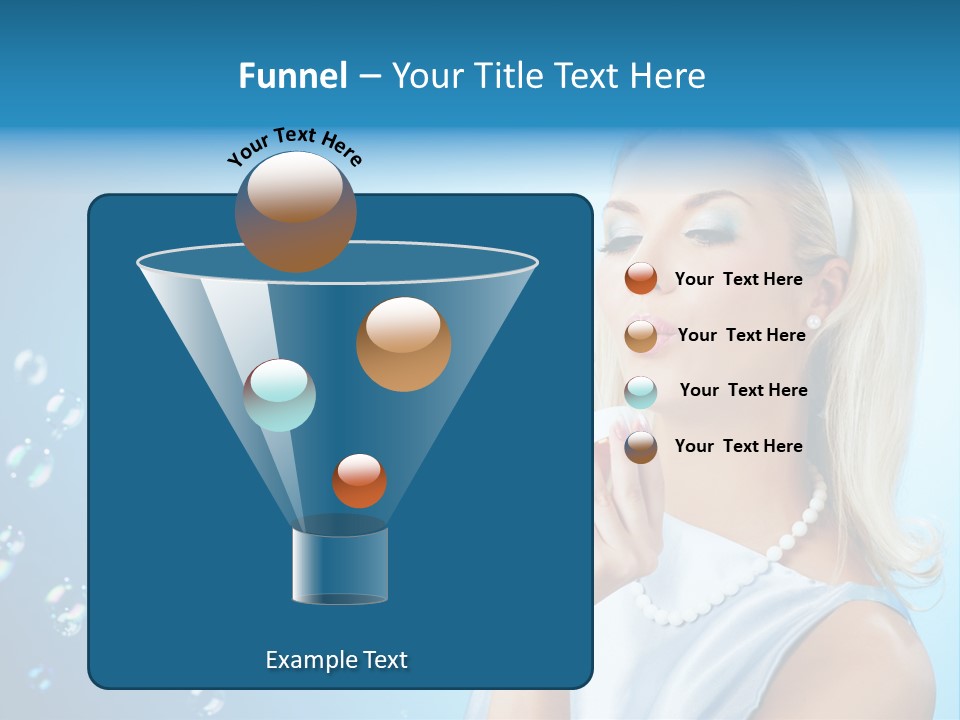 Funnel – Your Title Text Here

Your Text Here

Your Text Here

Your Text Here

Your Text Here

Your Text Here

Example Text